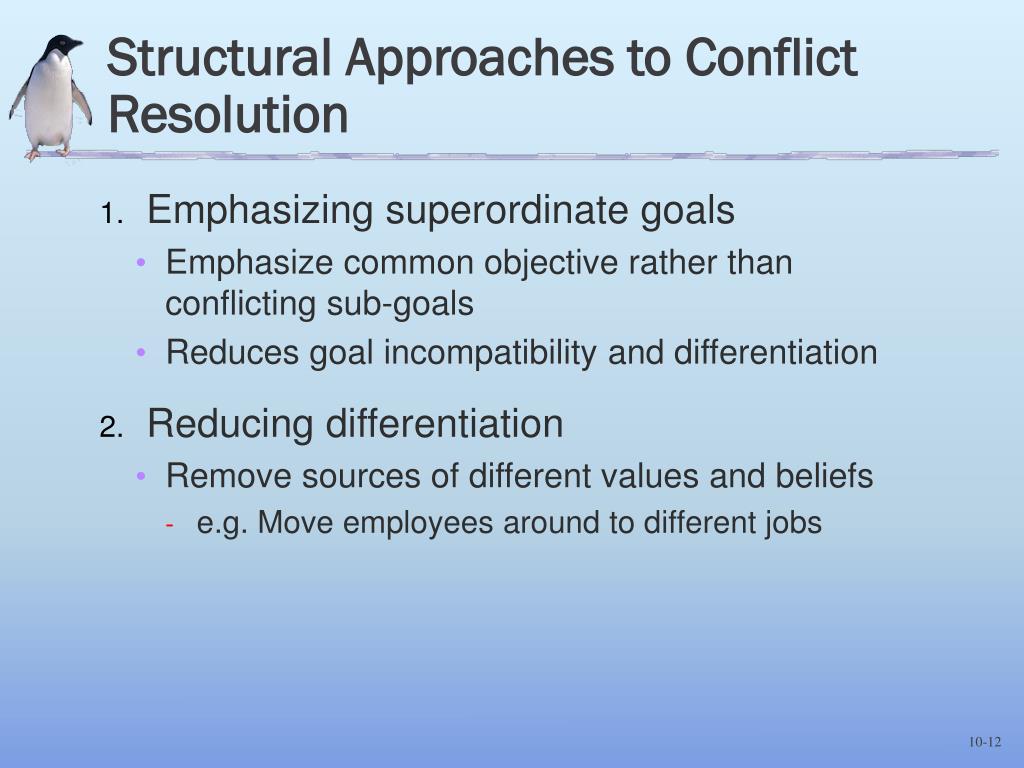 Structural Approaches to Conflict Resolution

1. Emphasizing superordinate goals
• Emphasize common objective rather than conflicting sub-goals
• Reduces goal incompatibility and differentiation

2. Reducing differentiation
• Remove sources of different values and beliefs
- e.g. Move employees around to different jobs

10-12